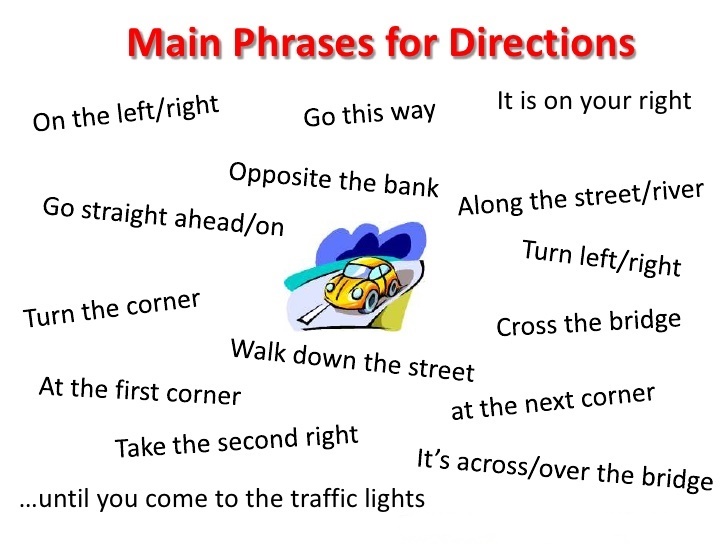 Main Phrases for Directions

On the left/right

Go this way

It is on your right

Opposite the bank

Go straight ahead/on

Along the street/river

Turn left/right

Turn the corner

Cross the bridge

Walk down the street

At the first corner

at the next corner

Take the second right

It's across/over the bridge

…until you come to the traffic lights